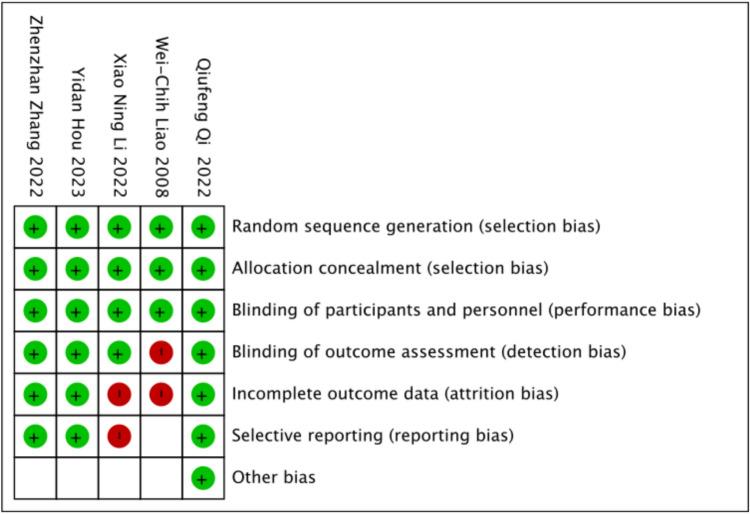 | Zhenzhan Zhang 2022 | Yidan Hou 2023 | Xiao Ning Li 2022 | Wei-Chih Liao 2008 | Qiufeng Qi 2022 | |
|---|---|---|---|---|---|
| + | + | + | + | + | Random sequence generation (selection bias) |
| + | + | + | + | + | Allocation concealment (selection bias) |
| + | + | + | + | + | Blinding of participants and personnel (performance bias) |
| + | + | + | - | + | Blinding of outcome assessment (detection bias) |
| + | + | - | - | + | Incomplete outcome data (attrition bias) |
| + | + | - | | + | Selective reporting (reporting bias) |
| | | | | + | Other bias |